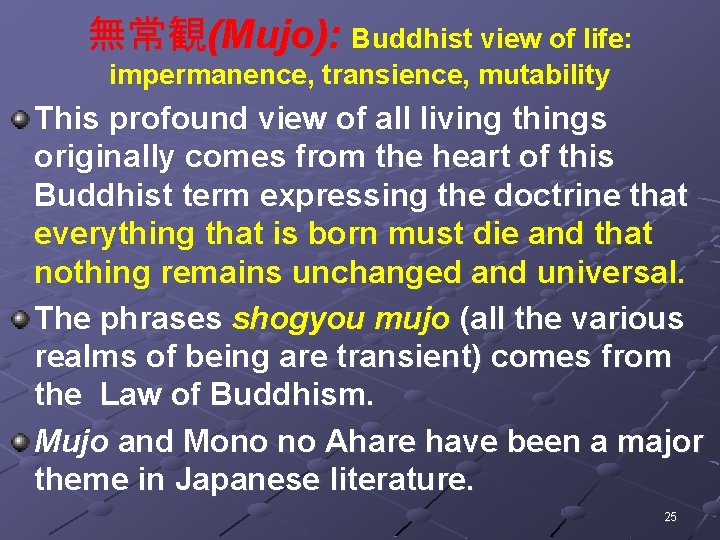 無常観(Mujo): Buddhist view of life: impermanence, transience, mutability

This profound view of all living things originally comes from the heart of this Buddhist term expressing the doctrine that everything that is born must die and that nothing remains unchanged and universal.

The phrases shogyou mujo (all the various realms of being are transient) comes from the Law of Buddhism.

Mujo and Mono no Ahare have been a major theme in Japanese literature.

25